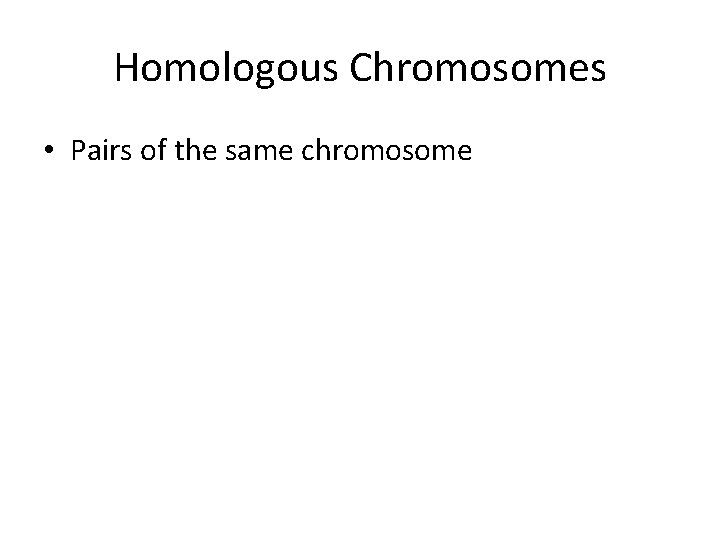 Homologous Chromosomes

• Pairs of the same chromosome